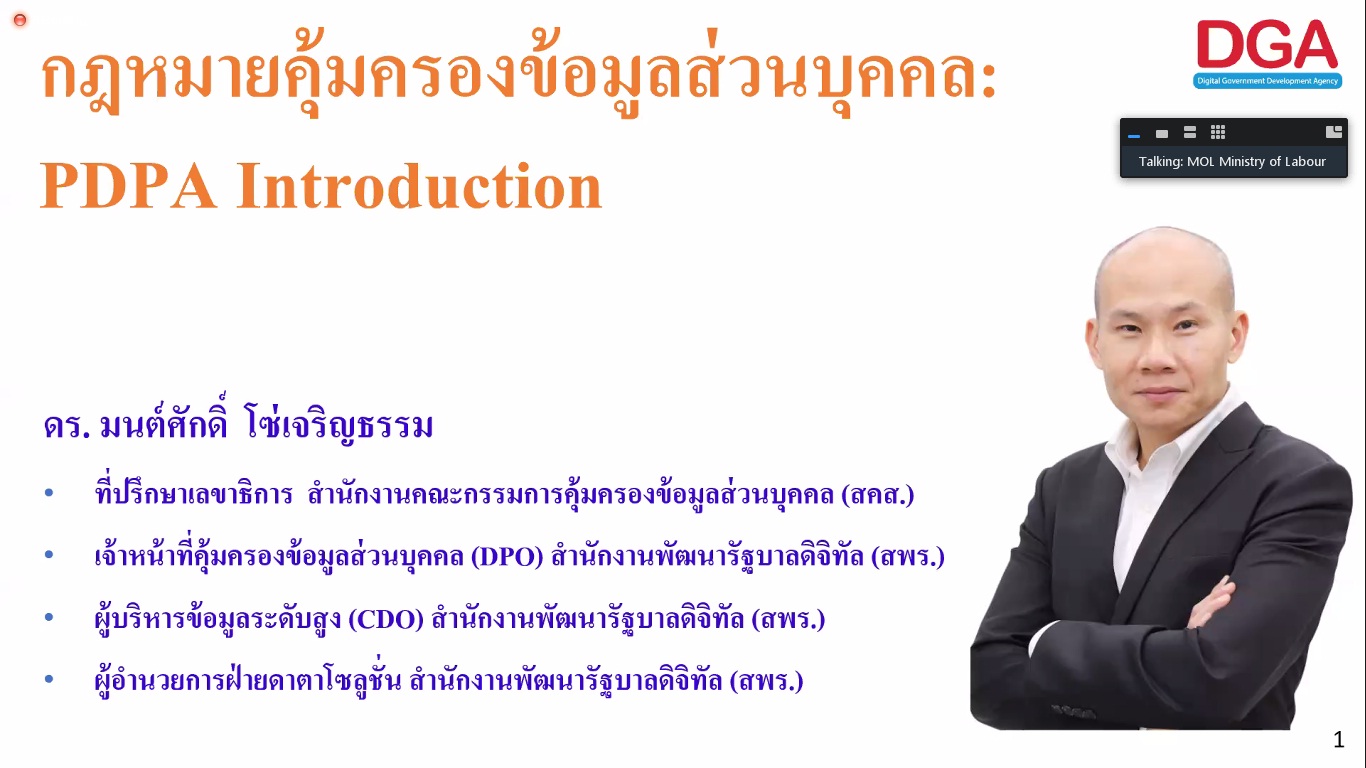 กฎหมายคุ้มครองข้อมูลส่วนบุคคล:
PDPA Introduction

DGA
Digital Government Development Agency

Talking: MOL Ministry of Labour

ดร. มนต์ศักดิ์ โซ่เจริญธรรม

• ที่ปรึกษาเลขาธิการ สำนักงานคณะกรรมการคุ้มครองข้อมูลส่วนบุคคล (สคส.)
• เจ้าหน้าที่คุ้มครองข้อมูลส่วนบุคคล (DPO) สำนักงานพัฒนารัฐบาลดิจิทัล (สพร.)
• ผู้บริหารข้อมูลระดับสูง (CDO) สำนักงานพัฒนารัฐบาลดิจิทัล (สพร.)
• ผู้อำนวยการฝ่ายดาตาโซลูชั่น สำนักงานพัฒนารัฐบาลดิจิทัล (สพร.)

1